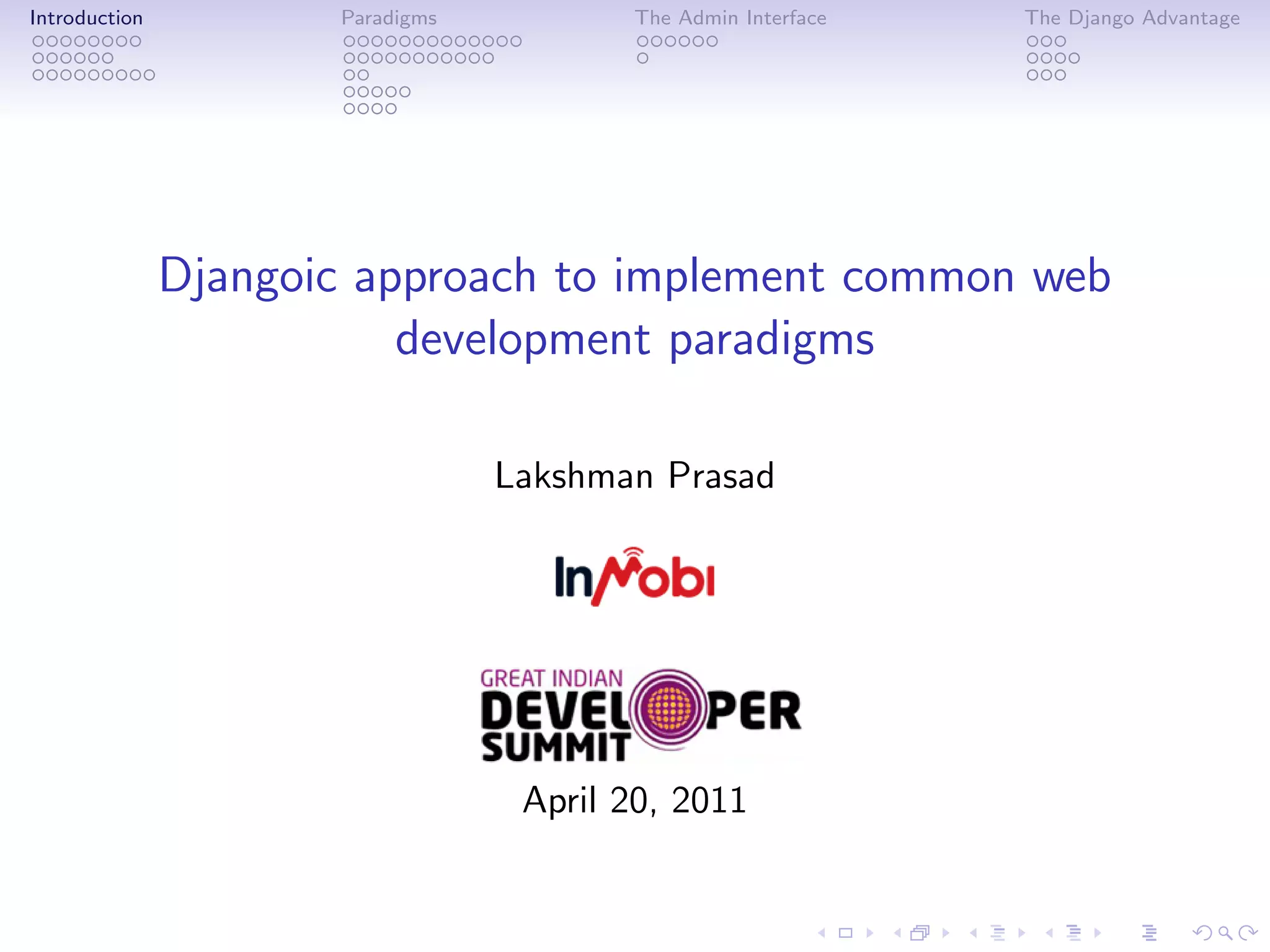 Introduction Paradigms The Admin Interface The Django Advantage

Djangoic approach to implement common web development paradigms

Lakshman Prasad

InMobi

GREAT INDIAN DEVELOPER SUMMIT

April 20, 2011